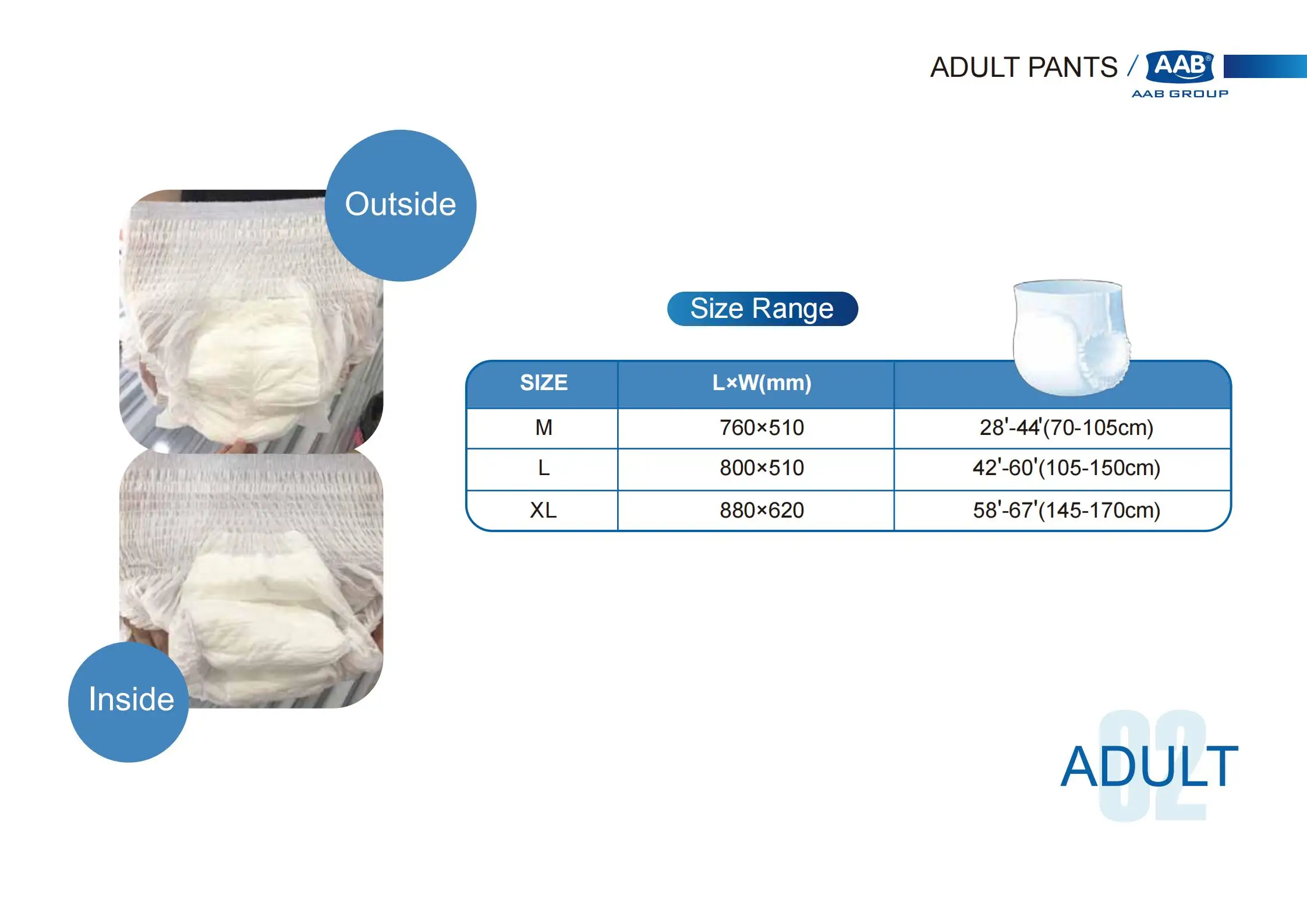 ADULT PANTS / AAB®
AAB GROUP

Outside

Inside

Size Range

| SIZE | L×W(mm) | |
|---|---|---|
| M | 760×510 | 28'-44'(70-105cm) |
| L | 800×510 | 42'-60'(105-150cm) |
| XL | 880×620 | 58'-67'(145-170cm) |

02
ADULT